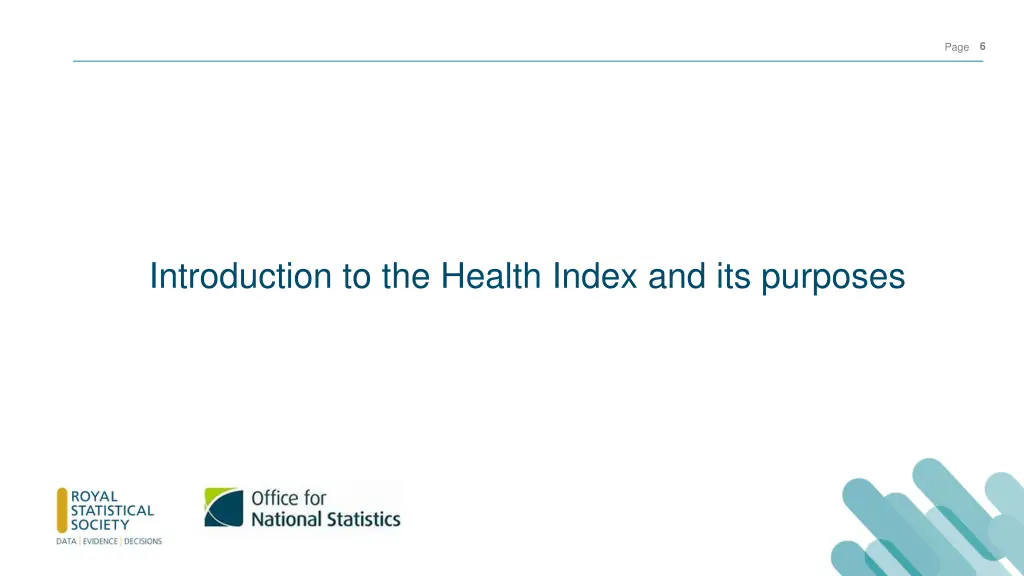 Page 6

Introduction to the Health Index and its purposes

ROYAL STATISTICAL SOCIETY
DATA | EVIDENCE | DECISIONS

Office for National Statistics